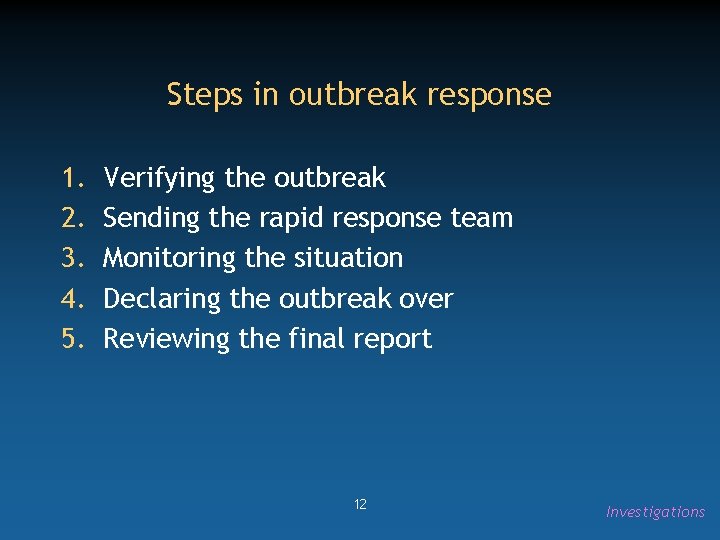 Steps in outbreak response

1. Verifying the outbreak
2. Sending the rapid response team
3. Monitoring the situation
4. Declaring the outbreak over
5. Reviewing the final report

12

Investigations